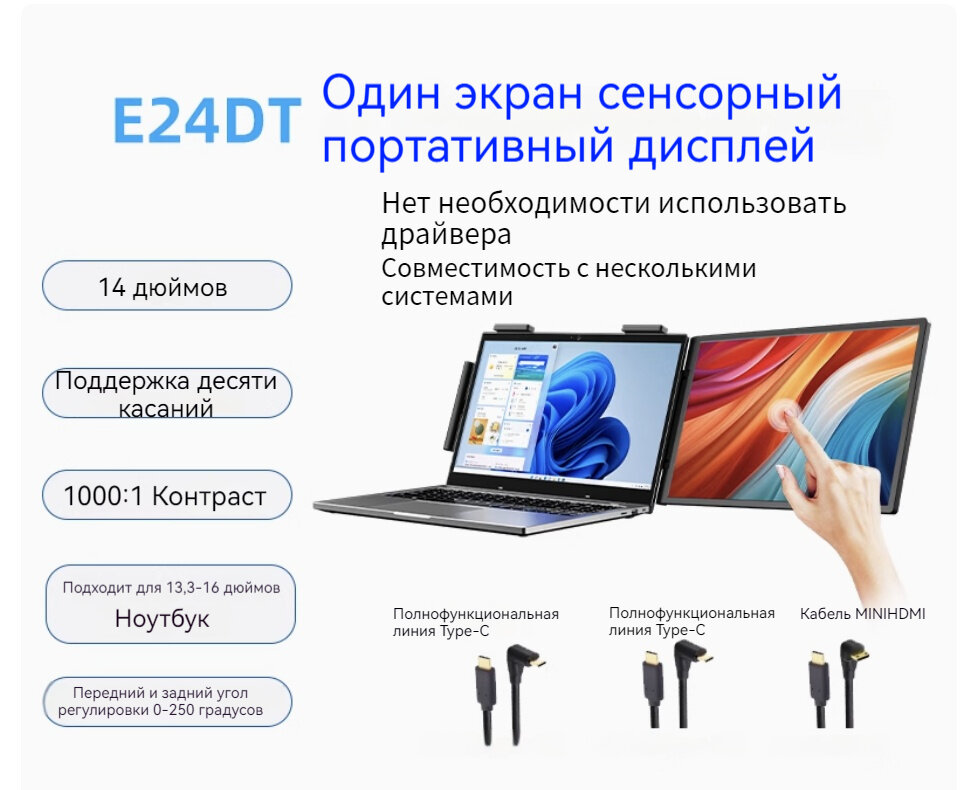 E24DT

Один экран сенсорный портативный дисплей

Нет необходимости использовать драйвера

Совместимость с несколькими системами

14 дюймов

Поддержка десяти касаний

1000:1 Контраст

Подходит для 13,3-16 дюймов

Ноутбук

Передний и задний угол регулировки 0-250 градусов

Полнофункциональная линия Type-C

Полнофункциональная линия Type-C

Кабель MINIHDMI